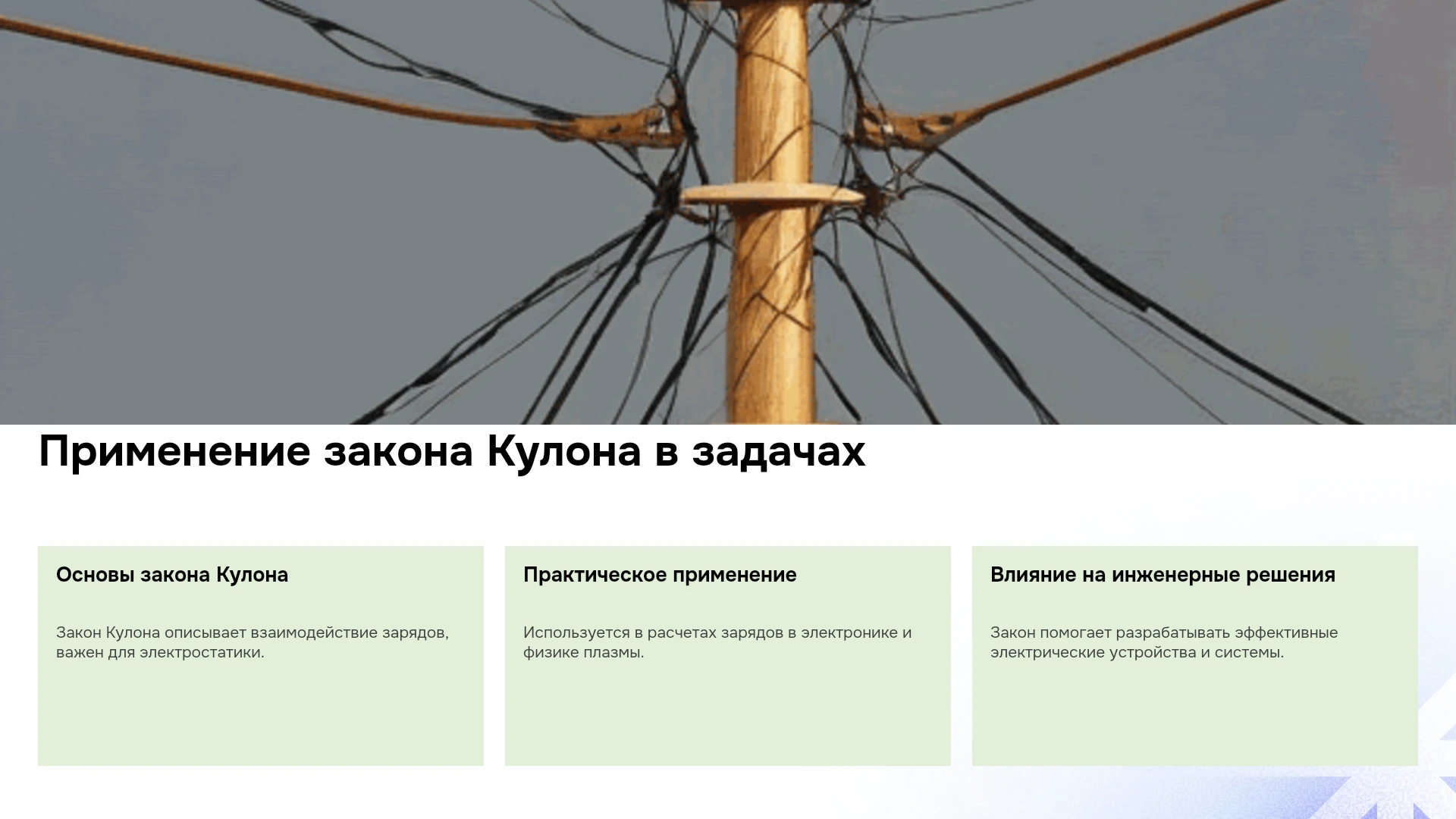 Применение закона Кулона в задачах

Основы закона Кулона

Закон Кулона описывает взаимодействие зарядов, важен для электростатики.

Практическое применение

Используется в расчетах зарядов в электронике и физике плазмы.

Влияние на инженерные решения

Закон помогает разрабатывать эффективные электрические устройства и системы.